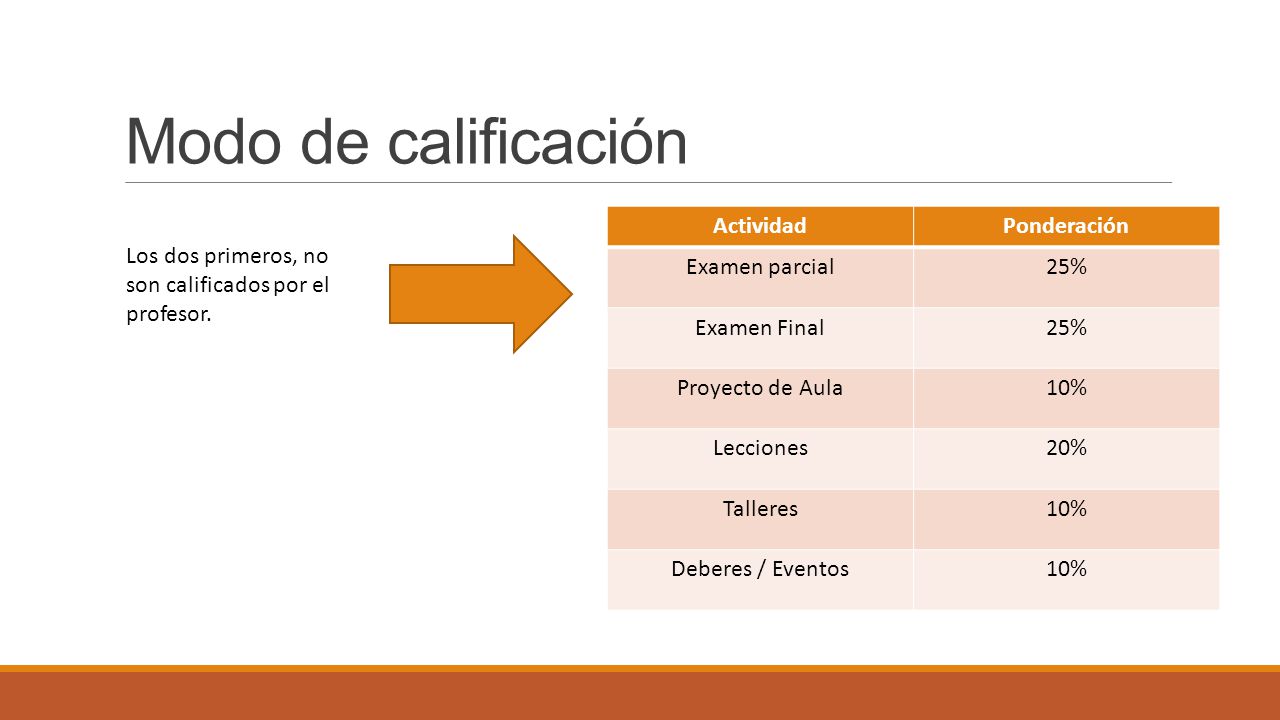 Modo de calificación

Los dos primeros, no son calificados por el profesor.

| Actividad | Ponderación |
|---|---|
| Examen parcial | 25% |
| Examen Final | 25% |
| Proyecto de Aula | 10% |
| Lecciones | 20% |
| Talleres | 10% |
| Deberes / Eventos | 10% |